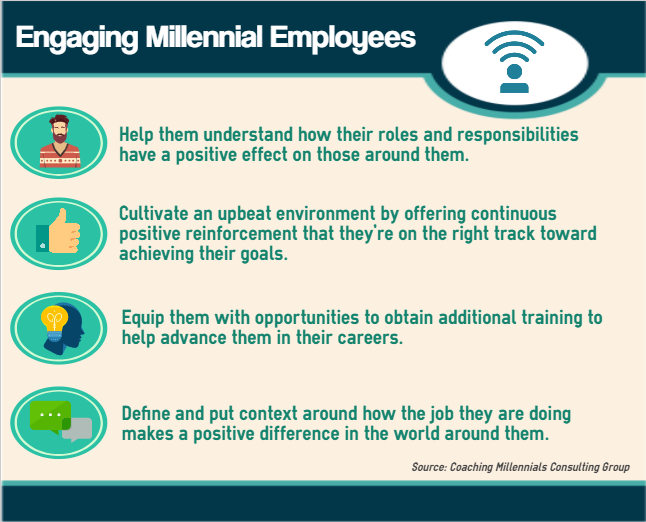 Engaging Millennial Employees

Help them understand how their roles and responsibilities have a positive effect on those around them.

Cultivate an upbeat environment by offering continuous positive reinforcement that they're on the right track toward achieving their goals.

Equip them with opportunities to obtain additional training to help advance them in their careers.

Define and put context around how the job they are doing makes a positive difference in the world around them.

Source: Coaching Millennials Consulting Group